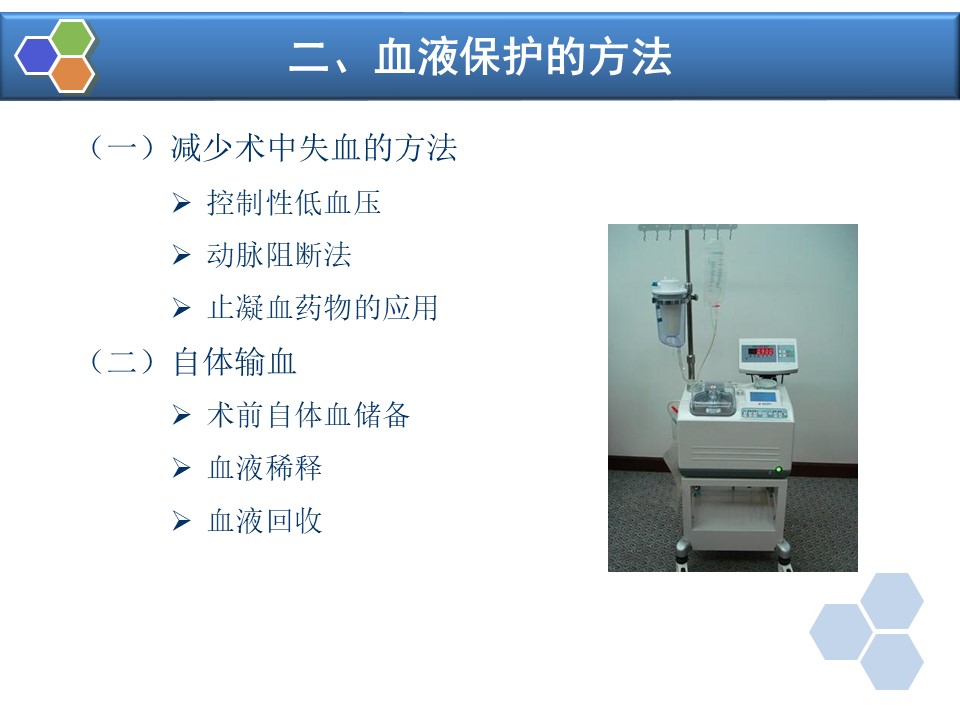 二、血液保护的方法

（一）减少术中失血的方法

➢ 控制性低血压

➢ 动脉阻断法

➢ 止凝血药物的应用

（二）自体输血

➢ 术前自体血储备

➢ 血液稀释

➢ 血液回收